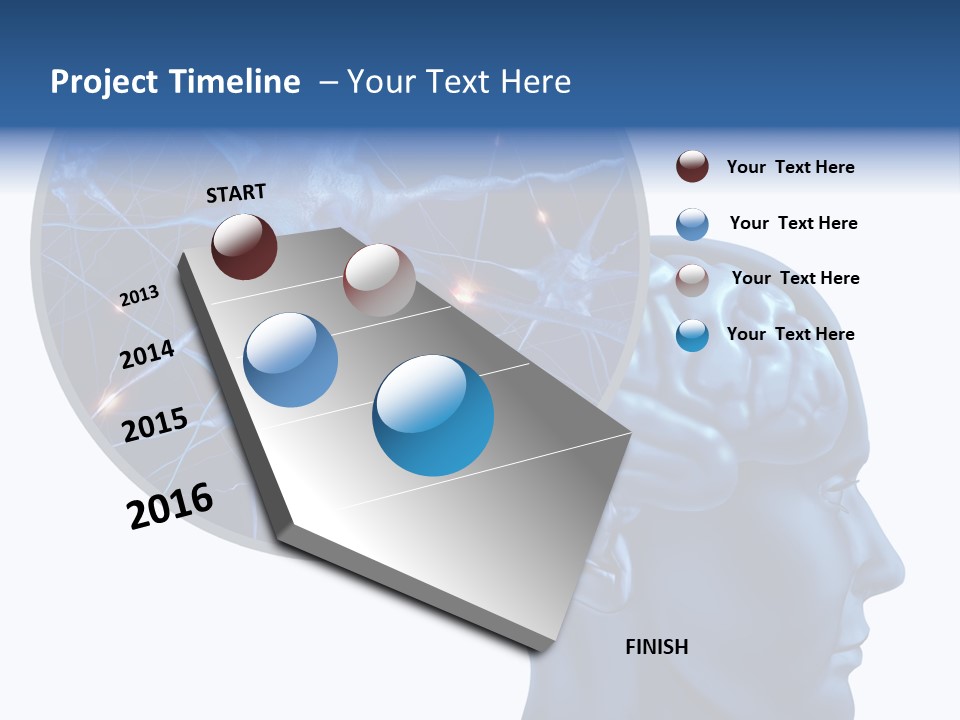 Project Timeline – Your Text Here

START

2013

2014

2015

2016

FINISH

Your Text Here

Your Text Here

Your Text Here

Your Text Here